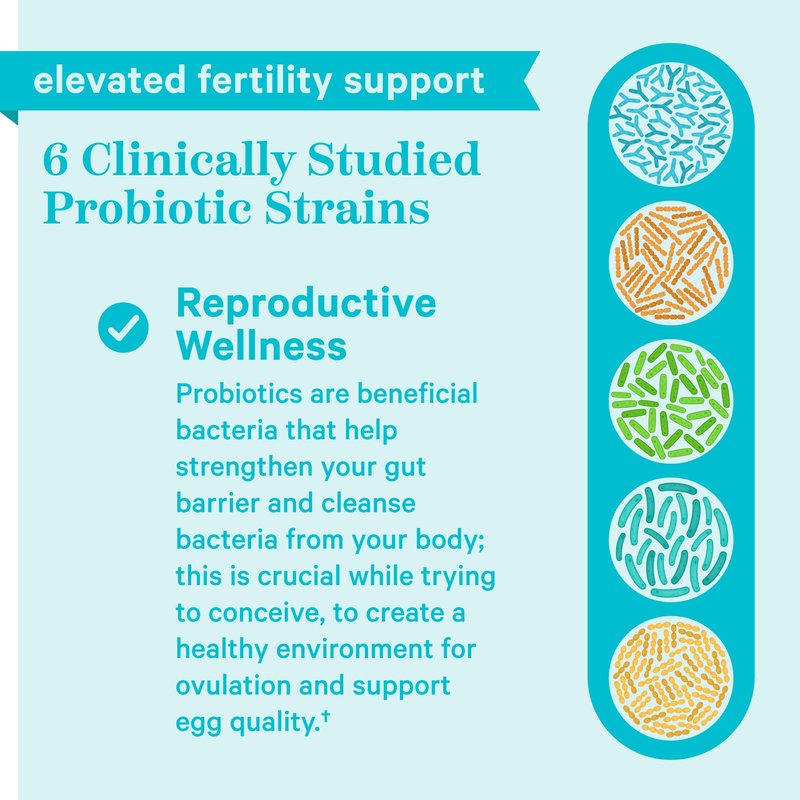 elevated fertility support

6 Clinically Studied Probiotic Strains

Reproductive Wellness

Probiotics are beneficial bacteria that help strengthen your gut barrier and cleanse bacteria from your body; this is crucial while trying to conceive, to create a healthy environment for ovulation and support egg quality.†